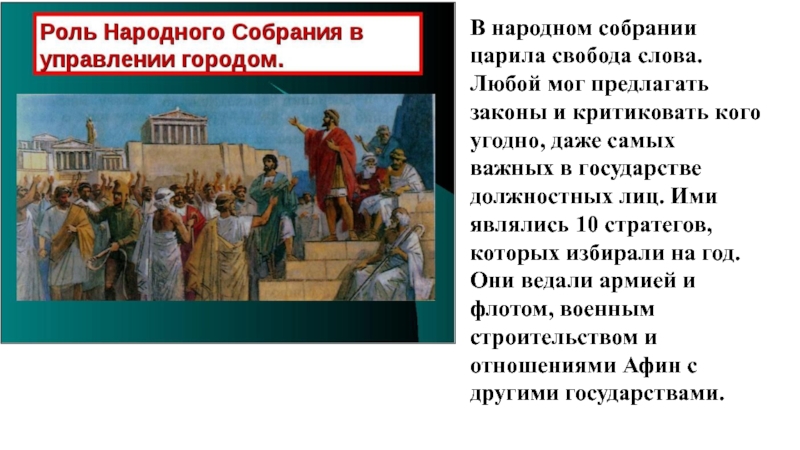 Роль Народного Собрания в управлении городом.

В народном собрании царила свобода слова. Любой мог предлагать законы и критиковать кого угодно, даже самых важных в государстве должностных лиц. Ими являлись 10 стратегов, которых избирали на год. Они ведали армией и флотом, военным строительством и отношениями Афин с другими государствами.